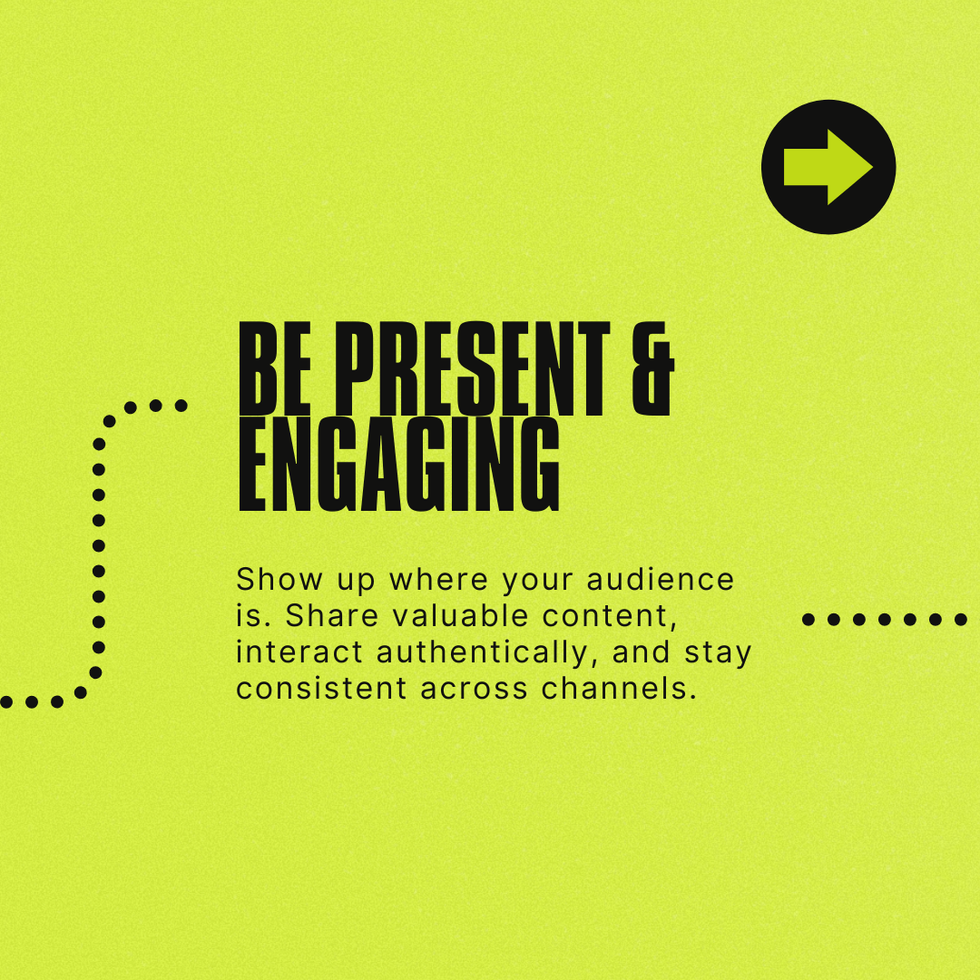 BE PRESENT & ENGAGING

Show up where your audience is. Share valuable content, interact authentically, and stay consistent across channels.